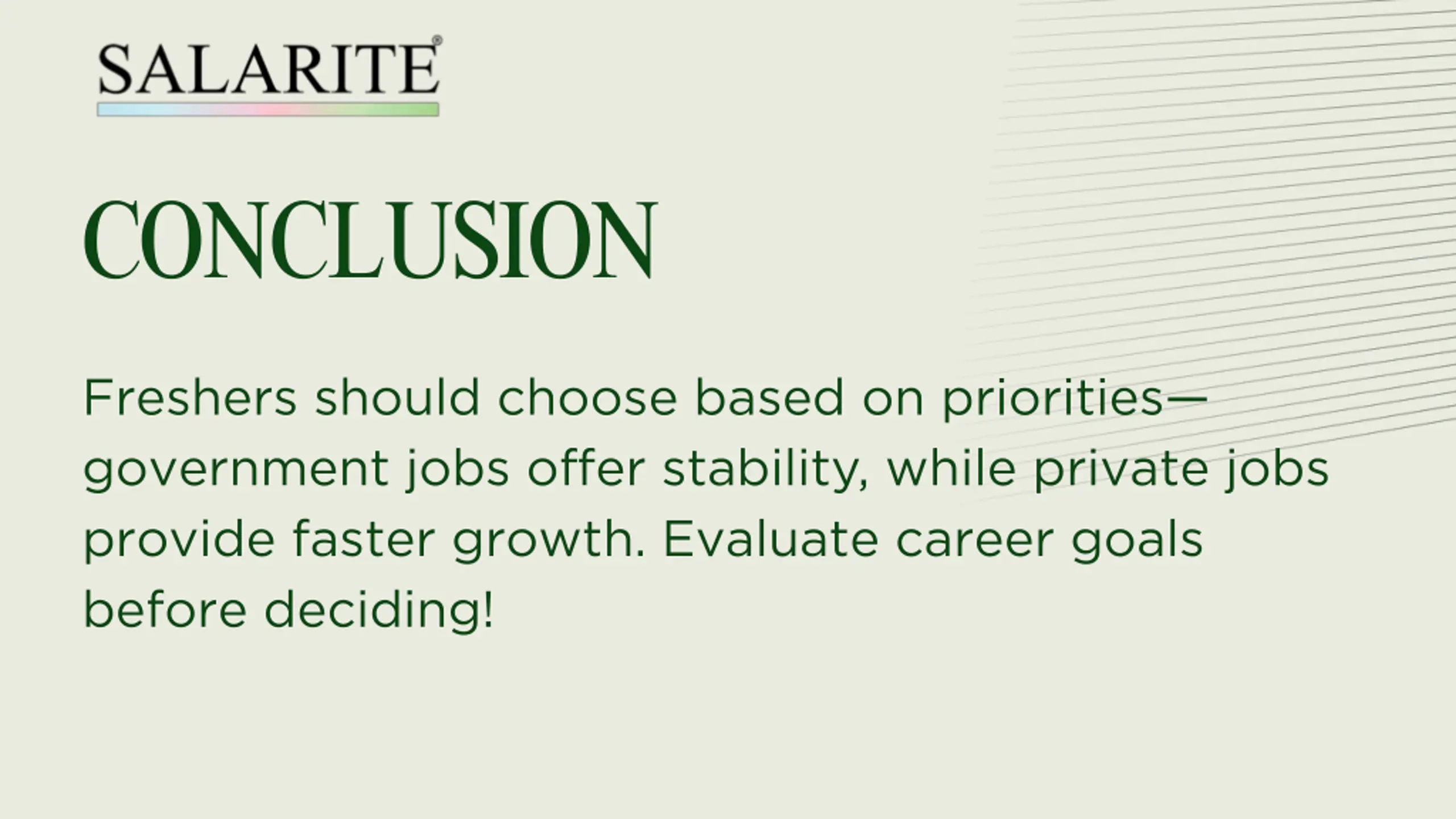 SALARITE®

CONCLUSION

Freshers should choose based on priorities—government jobs offer stability, while private jobs provide faster growth. Evaluate career goals before deciding!